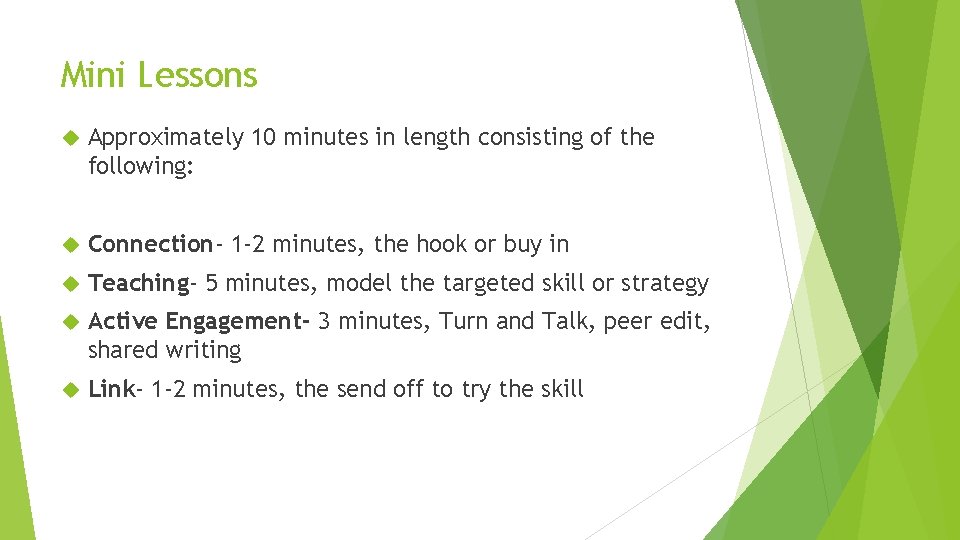 Mini Lessons

Approximately 10 minutes in length consisting of the following:

Connection- 1-2 minutes, the hook or buy in

Teaching- 5 minutes, model the targeted skill or strategy

Active Engagement- 3 minutes, Turn and Talk, peer edit, shared writing

Link- 1-2 minutes, the send off to try the skill